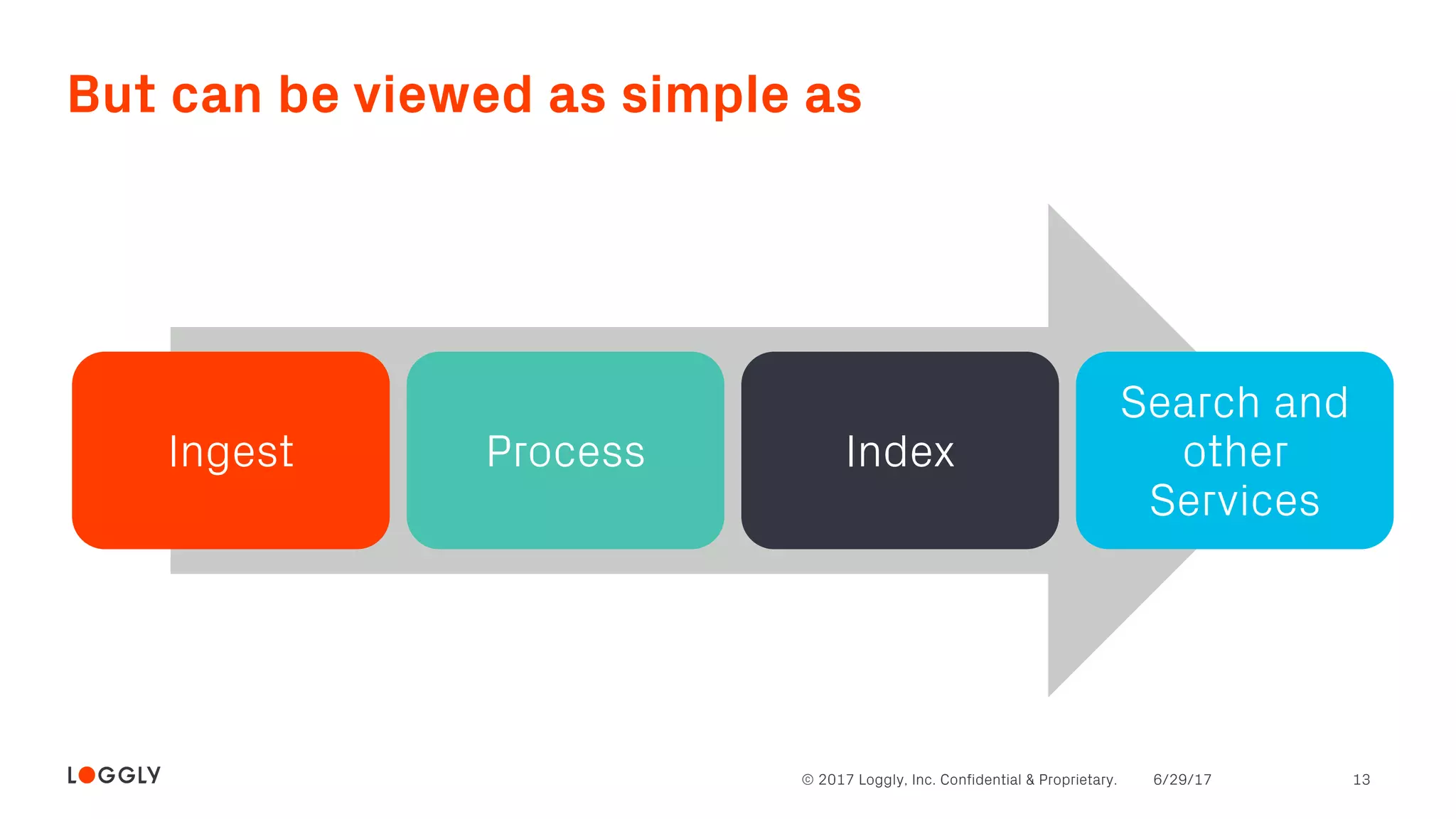 But can be viewed as simple as

Ingest

Process

Index

Search and other Services

LOGGLY

© 2017 Loggly, Inc. Confidential & Proprietary.

6/29/17

13